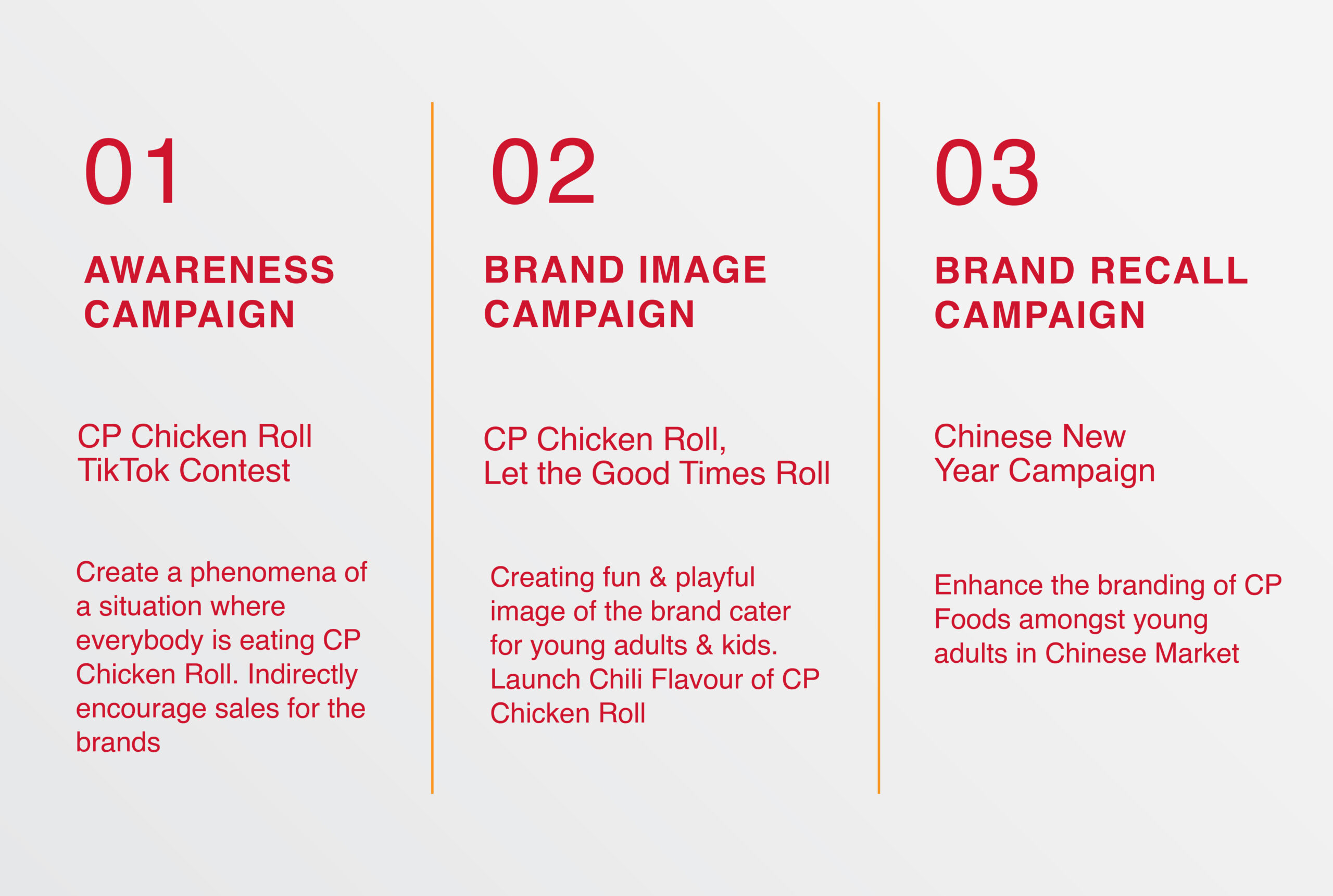 01

AWARENESS CAMPAIGN

CP Chicken Roll TikTok Contest

Create a phenomena of a situation where everybody is eating CP Chicken Roll. Indirectly encourage sales for the brands

02

BRAND IMAGE CAMPAIGN

CP Chicken Roll, Let the Good Times Roll

Creating fun & playful image of the brand cater for young adults & kids. Launch Chili Flavour of CP Chicken Roll

03

BRAND RECALL CAMPAIGN

Chinese New Year Campaign

Enhance the branding of CP Foods amongst young adults in Chinese Market